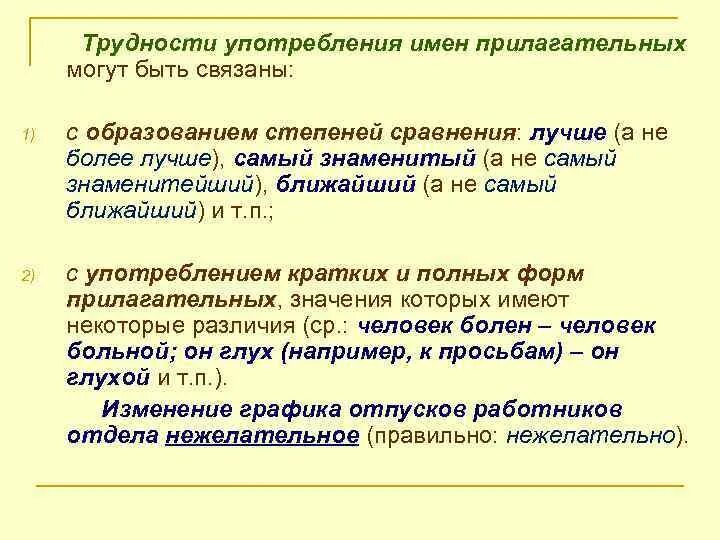 Трудности употребления имен прилагательных могут быть связаны:

1) с образованием степеней сравнения: лучше (а не более лучше), самый знаменитый (а не самый знаменитейший), ближайший (а не самый ближайший) и т.п.;

2) с употреблением кратких и полных форм прилагательных, значения которых имеют некоторые различия (ср.: человек болен – человек больной; он глух (например, к просьбам) – он глухой и т.п.).

Изменение графика отпусков работников отдела нежелательное (правильно: нежелательно).